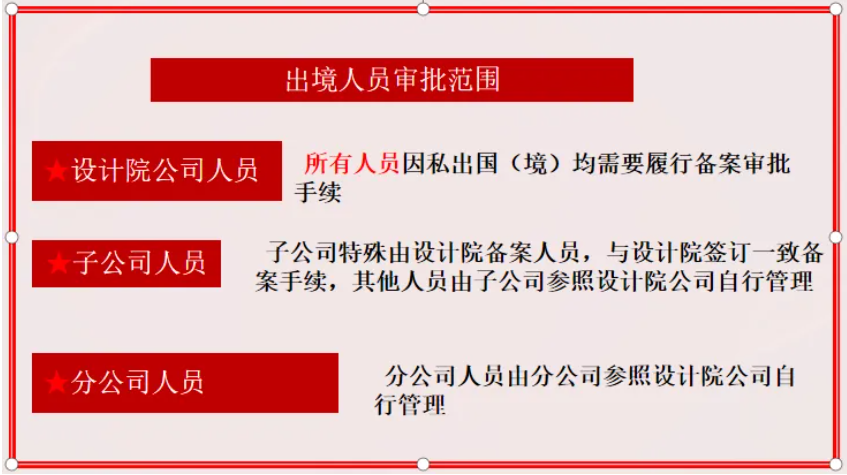 出境人员审批范围

★设计院公司人员

所有人员因私出国（境）均需要履行备案审批手续

★子公司人员

子公司特殊由设计院备案人员，与设计院签订一致备案手续，其他人员由子公司参照设计院公司自行管理

★分公司人员

分公司人员由分公司参照设计院公司自行管理